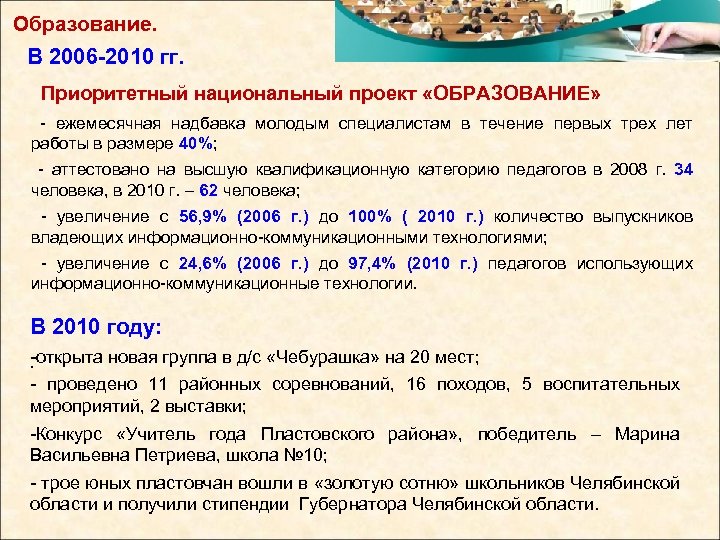 Образование.

В 2006-2010 гг.

Приоритетный национальный проект «ОБРАЗОВАНИЕ»

- ежемесячная надбавка молодым специалистам в течение первых трех лет работы в размере 40%;

- аттестовано на высшую квалификационную категорию педагогов в 2008 г. 34 человека, в 2010 г. – 62 человека;

- увеличение с 56,9% (2006 г.) до 100% ( 2010 г.) количество выпускников владеющих информационно-коммуникационными технологиями;

- увеличение с 24,6% (2006 г.) до 97,4% (2010 г.) педагогов использующих информационно-коммуникационные технологии.

В 2010 году:

-открыта новая группа в д/с «Чебурашка» на 20 мест;

- проведено 11 районных соревнований, 16 походов, 5 воспитательных мероприятий, 2 выставки;

-Конкурс «Учитель года Пластовского района», победитель – Марина Васильевна Петриева, школа №10;

- трое юных пластовчан вошли в «золотую сотню» школьников Челябинской области и получили стипендии Губернатора Челябинской области.